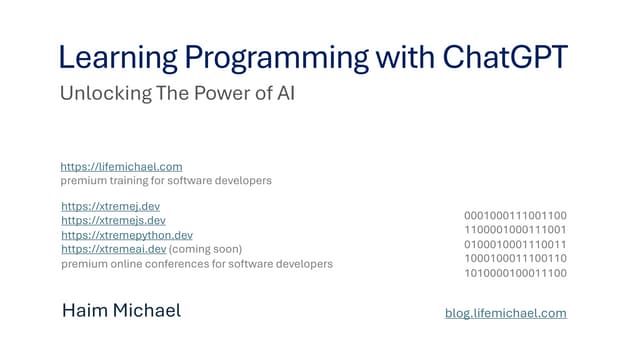 Learning Programming with ChatGPT
Unlocking The Power of AI

https://lifemichael.com
premium training for software developers

https://xtremej.dev
https://xtremejs.dev
https://xtremepython.dev
https://xtremeai.dev (coming soon)
premium online conferences for software developers

0001000111001100
1100001000111001
0100010001110011
1000100011100110
1010000100011100

Haim Michael

blog.lifemichael.com